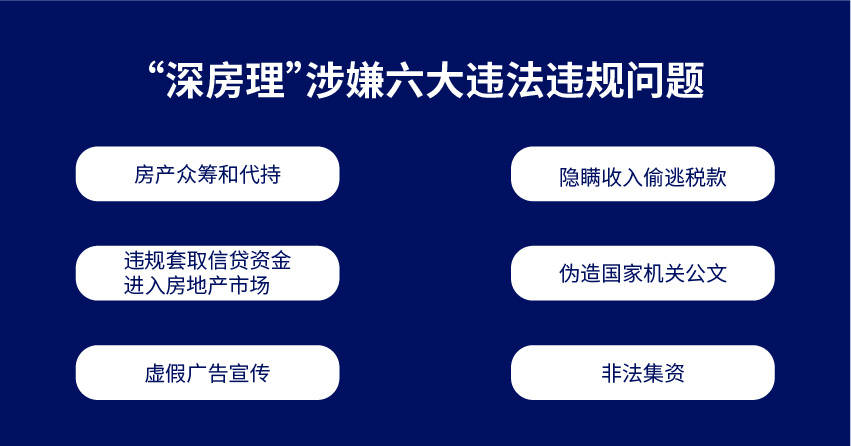 “深房理”涉嫌六大违法违规问题

房产众筹和代持

违规套取信贷资金进入房地产市场

虚假广告宣传

隐瞒收入偷逃税款

伪造国家机关公文

非法集资